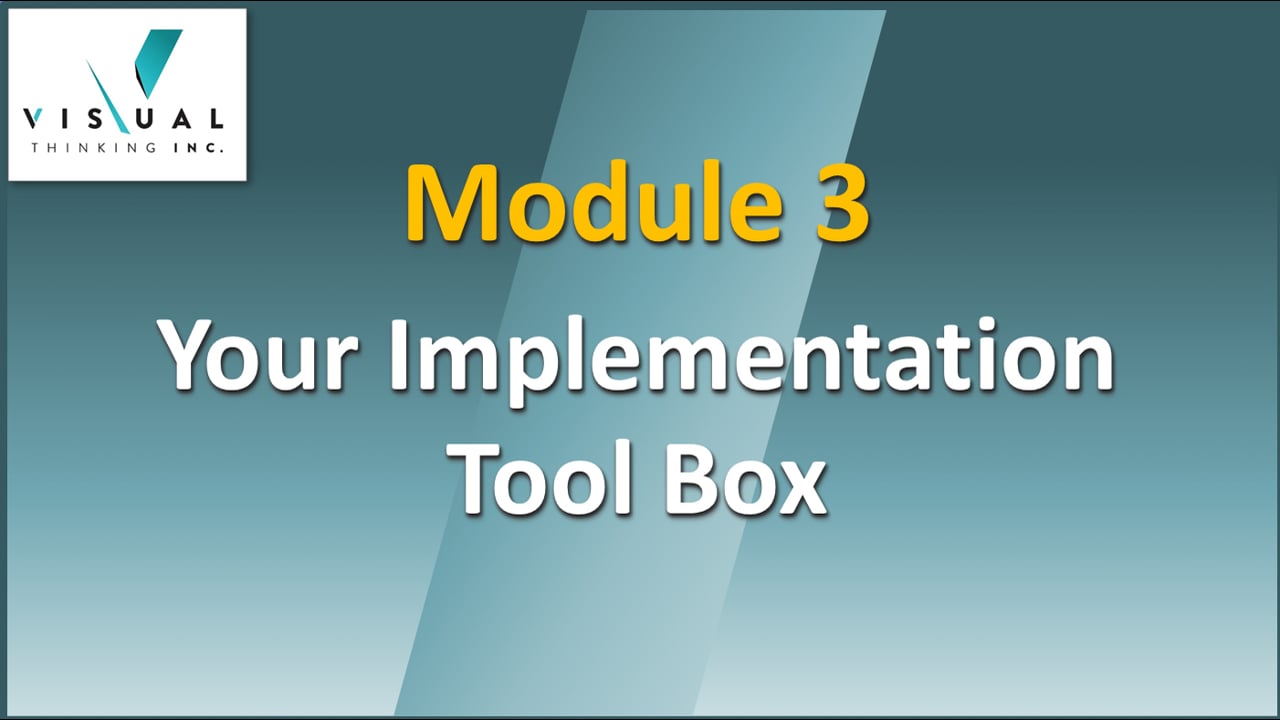 VISUAL
THINKING INC.

Module 3

Your Implementation Tool Box